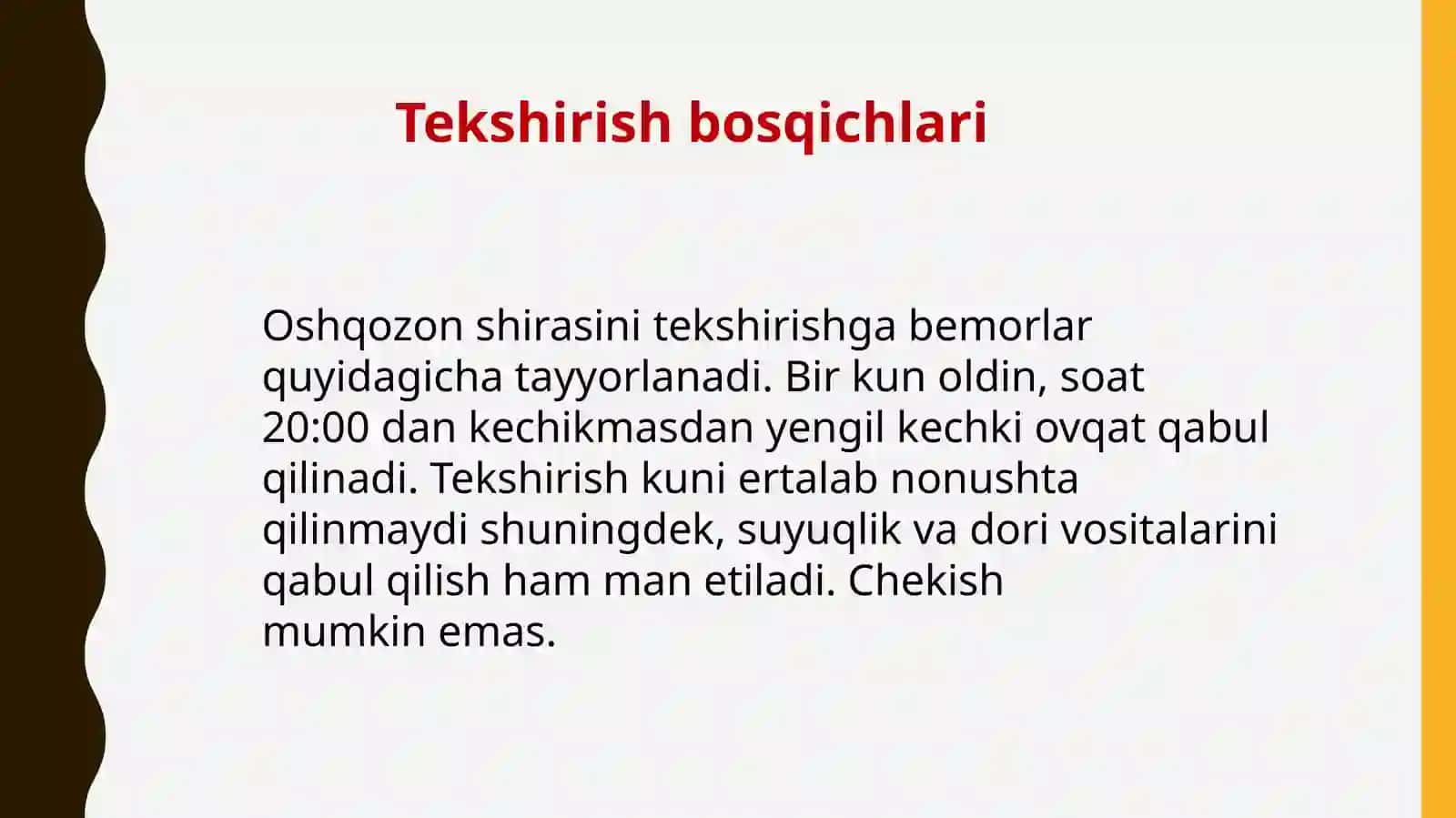 Tekshirish bosqichlari

Oshqozon shirasini tekshirishga bemorlar quyidagicha tayyorlanadi. Bir kun oldin, soat 20:00 dan kechikmasdan yengil kechki ovqat qabul qilinadi. Tekshirish kuni ertalab nonushta qilinmaydi shuningdek, suyuqlik va dori vositalarini qabul qilish ham man etiladi. Chekish mumkin emas.